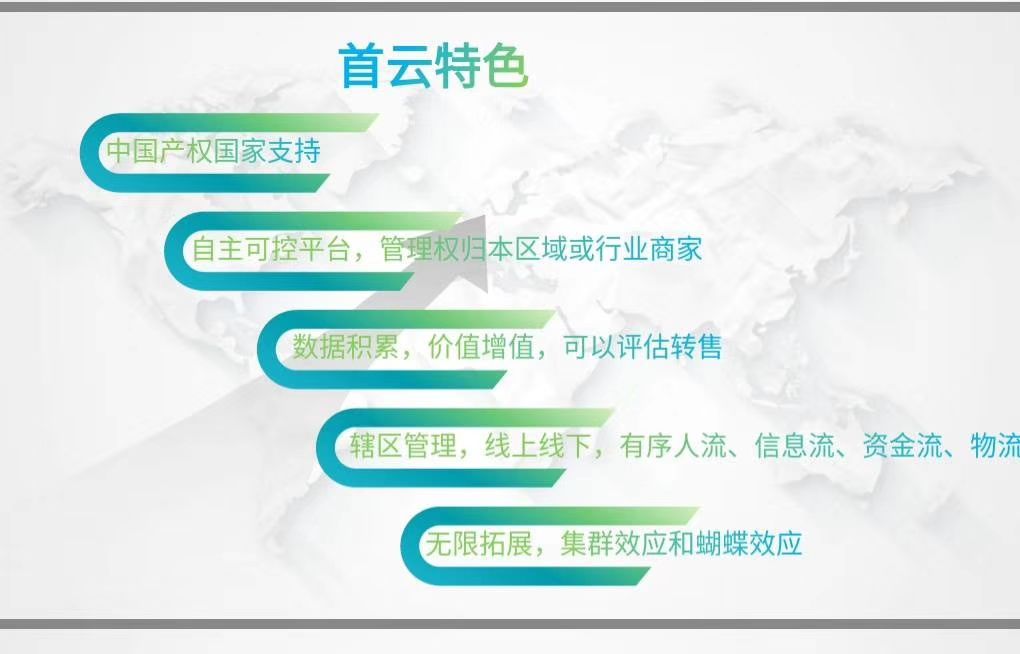 首云特色

中国产权国家支持

自主可控平台，管理权归本区域或行业商家

数据积累，价值增值，可以评估转售

辖区管理，线上线下，有序人流、信息流、资金流、物流

无限拓展，集群效应和蝴蝶效应